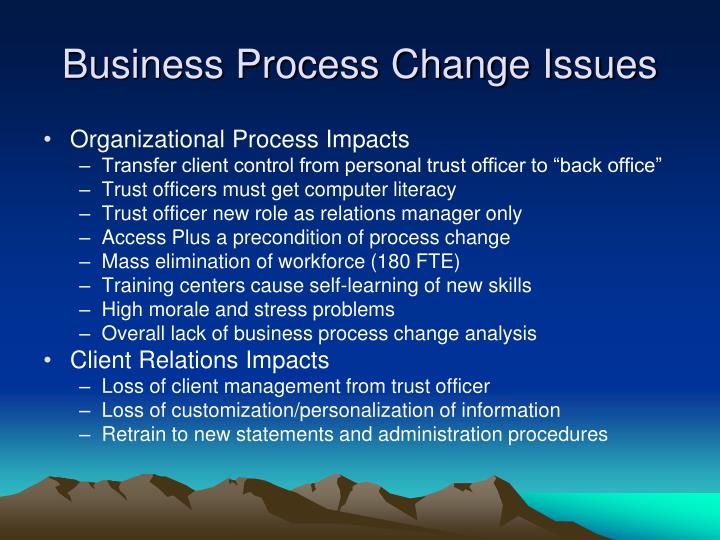 Business Process Change Issues

• Organizational Process Impacts
– Transfer client control from personal trust officer to “back office”
– Trust officers must get computer literacy
– Trust officer new role as relations manager only
– Access Plus a precondition of process change
– Mass elimination of workforce (180 FTE)
– Training centers cause self-learning of new skills
– High morale and stress problems
– Overall lack of business process change analysis
• Client Relations Impacts
– Loss of client management from trust officer
– Loss of customization/personalization of information
– Retrain to new statements and administration procedures